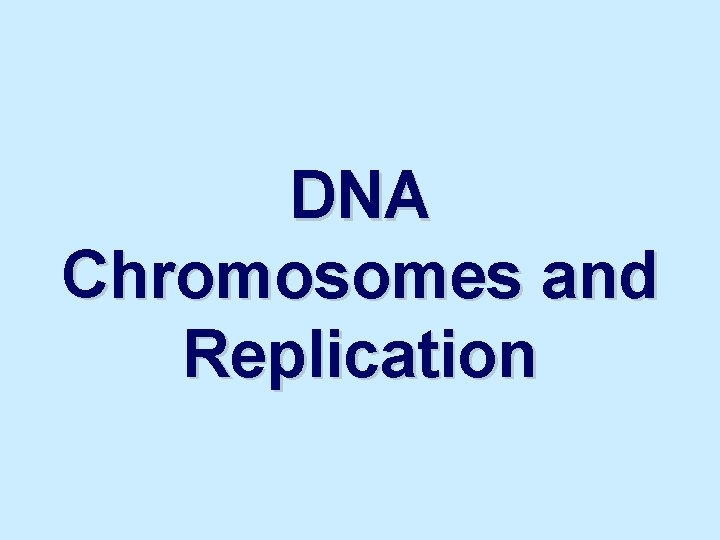 DNA
Chromosomes and Replication